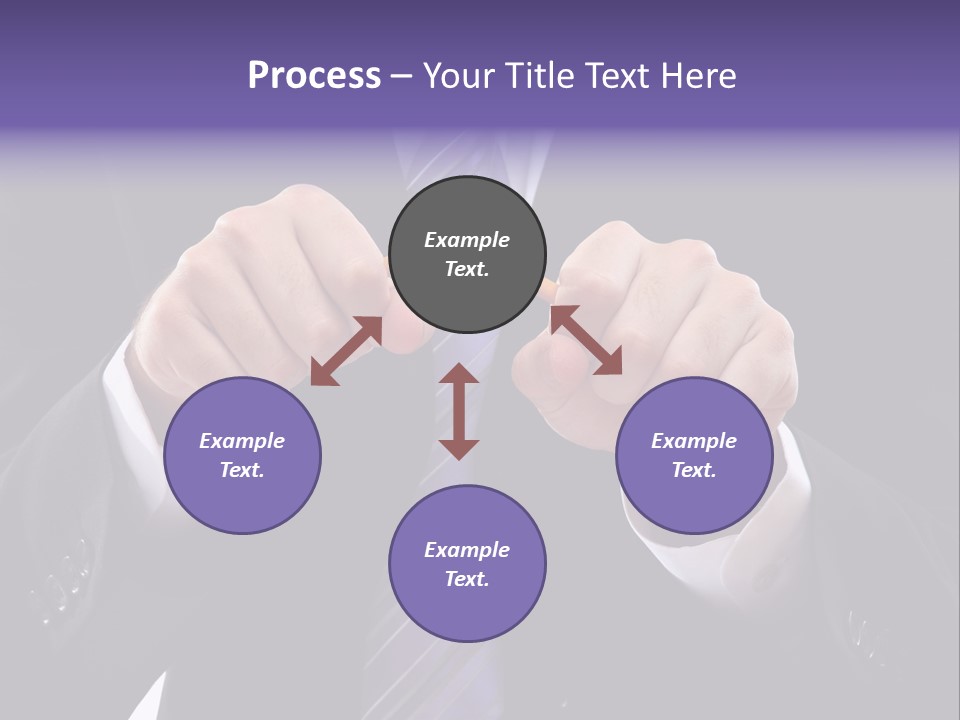 Process – Your Title Text Here

Example Text.

Example Text.

Example Text.

Example Text.